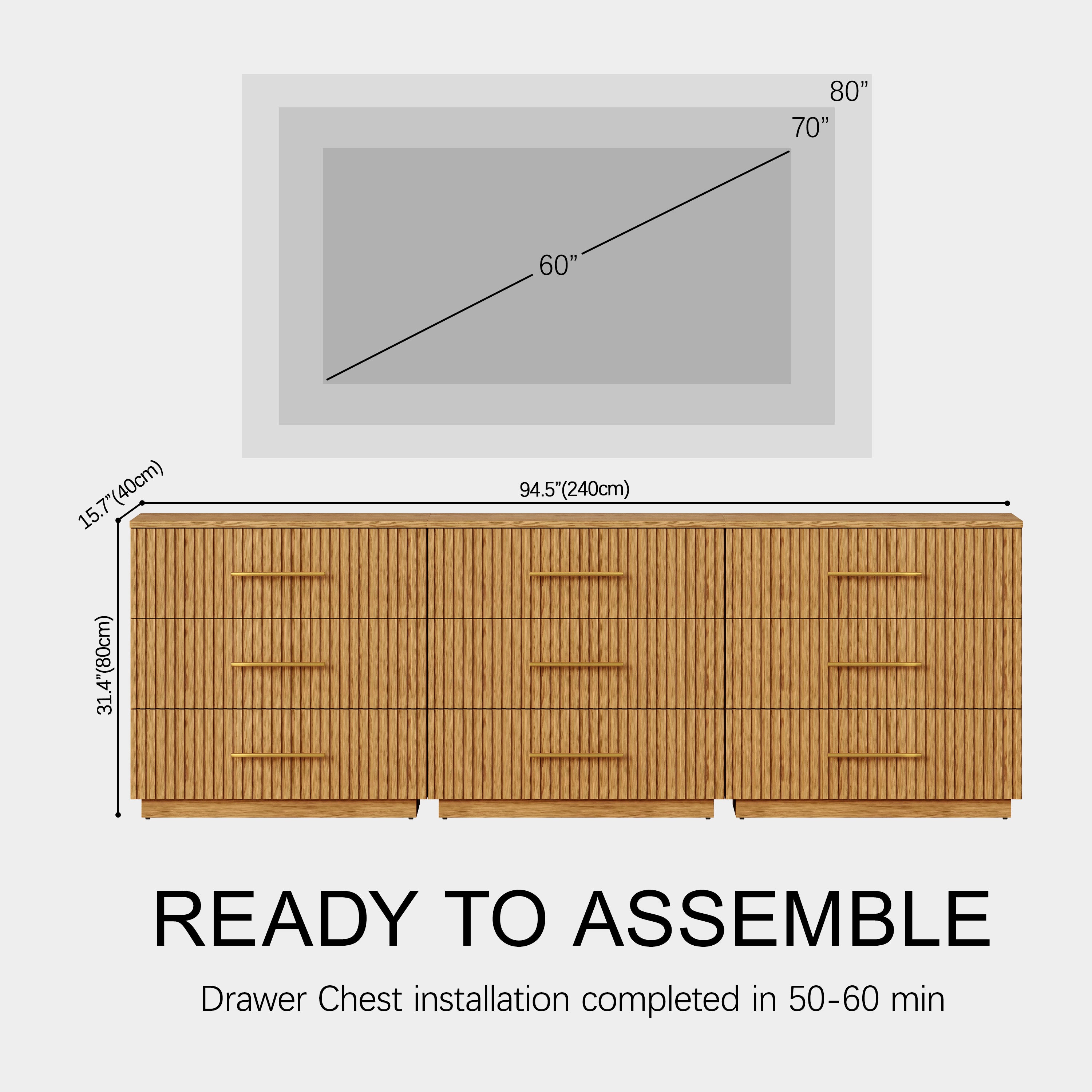 80”

70”

60”

15.7”(40cm)

94.5”(240cm)

31.4”(80cm)

READY TO ASSEMBLE

Drawer Chest installation completed in 50-60 min